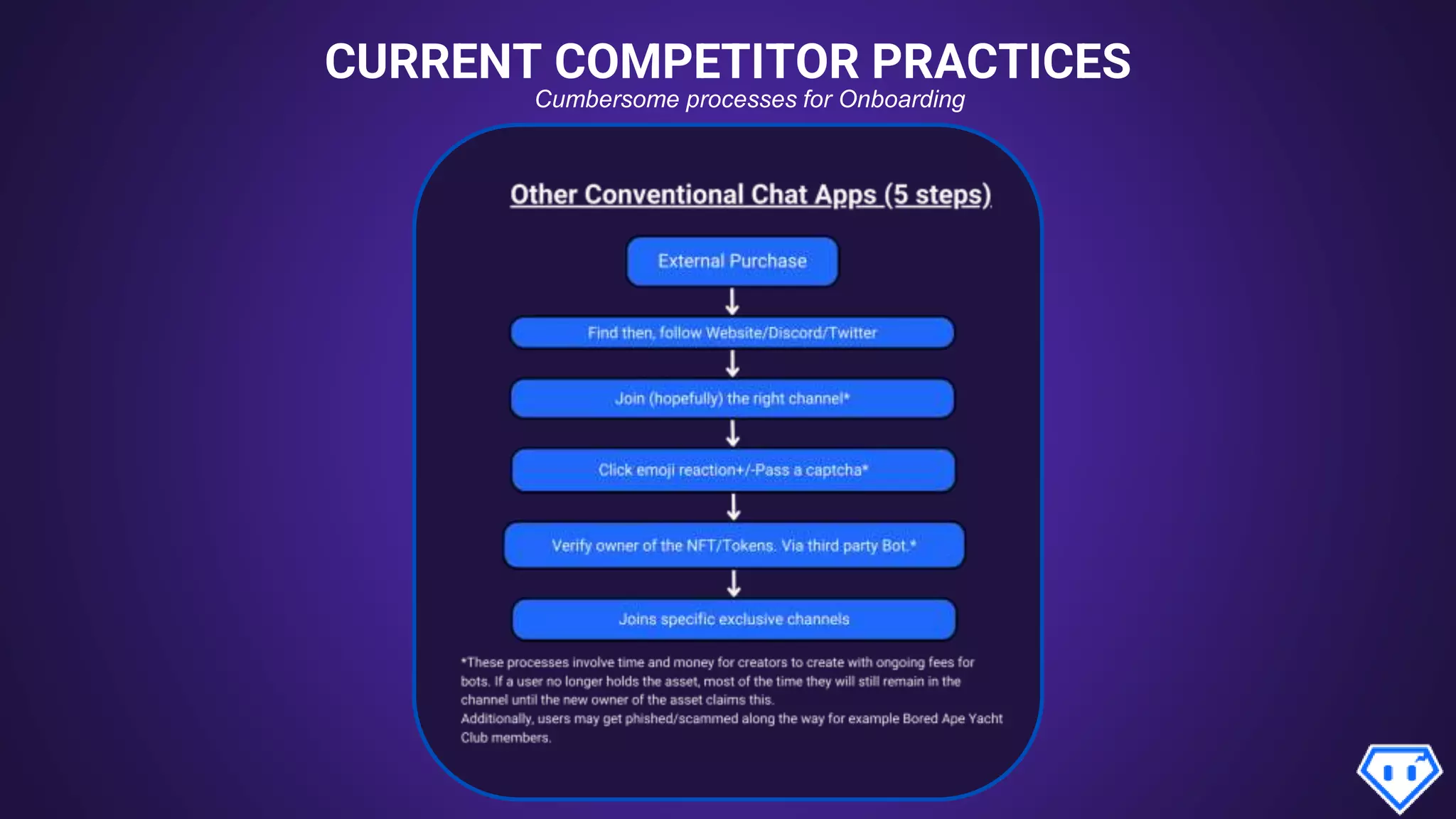 CURRENT COMPETITOR PRACTICES
Cumbersome processes for Onboarding

Other Conventional Chat Apps (5 steps)

External Purchase

Find then, follow Website/Discord/Twitter

Join (hopefully) the right channel*

Click emoji reaction+/-Pass a captcha*

Verify owner of the NFT/Tokens. Via third party Bot.*

Joins specific exclusive channels

*These processes involve time and money for creators to create with ongoing fees for bots. If a user no longer holds the asset, most of the time they will still remain in the channel until the new owner of the asset claims this.
Additionally, users may get phished/scammed along the way for example Bored Ape Yacht Club members.